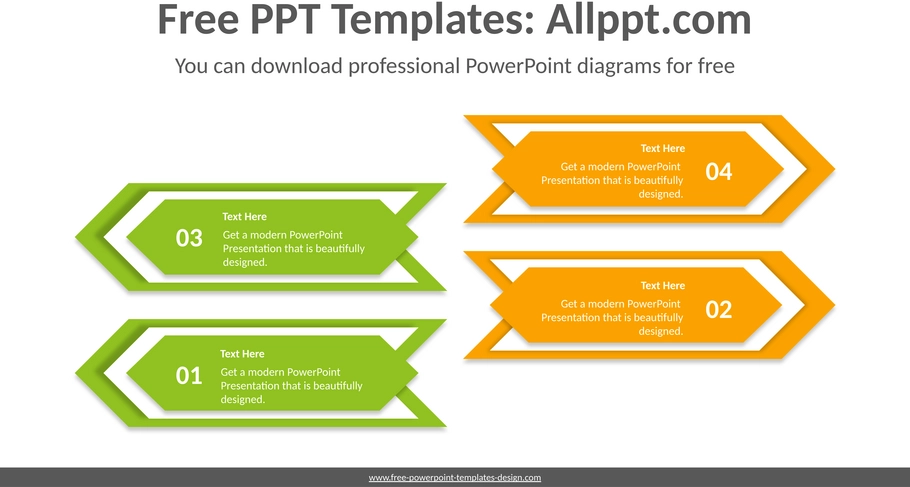 Free PPT Templates: Allppt.com

You can download professional PowerPoint diagrams for free

Text Here
Get a modern PowerPoint Presentation that is beautifully designed.
04

03
Text Here
Get a modern PowerPoint Presentation that is beautifully designed.

Text Here
Get a modern PowerPoint Presentation that is beautifully designed.
02

01
Text Here
Get a modern PowerPoint Presentation that is beautifully designed.

www.free-powerpoint-templates-design.com